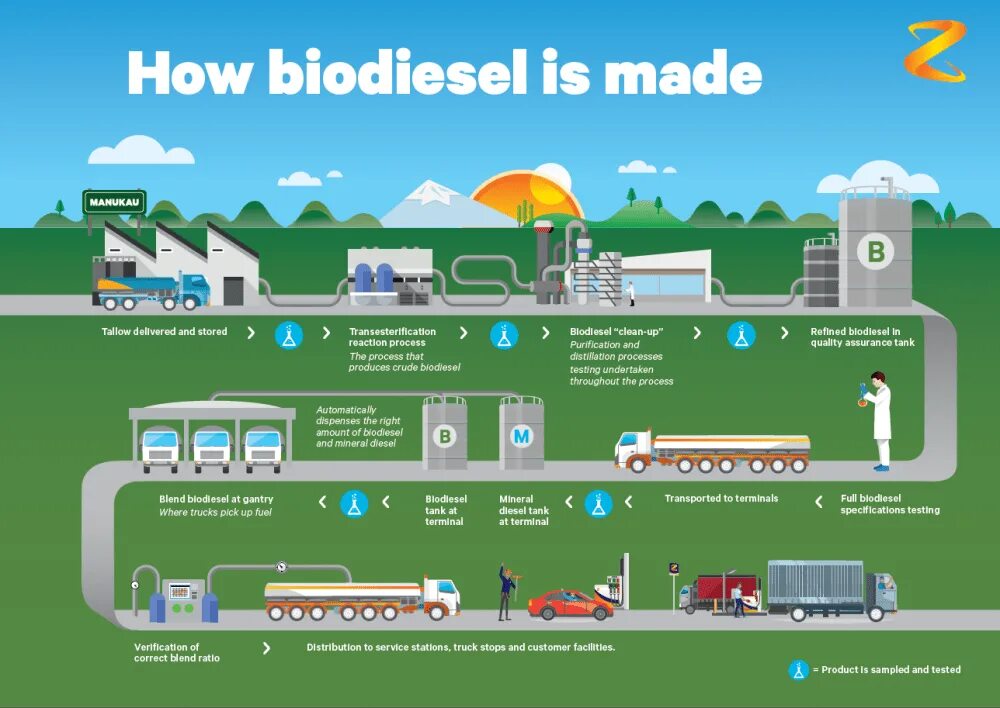 How biodiesel is made

MANUKAU

B

Tallow delivered and stored

Transesterification reaction process
The process that produces crude biodiesel

Biodiesel "clean-up"
Purification and distillation processes testing undertaken throughout the process

Refined biodiesel in quality assurance tank

Automatically dispenses the right amount of biodiesel and mineral diesel

B

M

Blend biodiesel at gantry
Where trucks pick up fuel

Biodiesel tank at terminal

Mineral diesel tank at terminal

Transported to terminals

Full biodiesel specifications testing

Verification of correct blend ratio

Distribution to service stations, truck stops and customer facilities.

= Product is sampled and tested